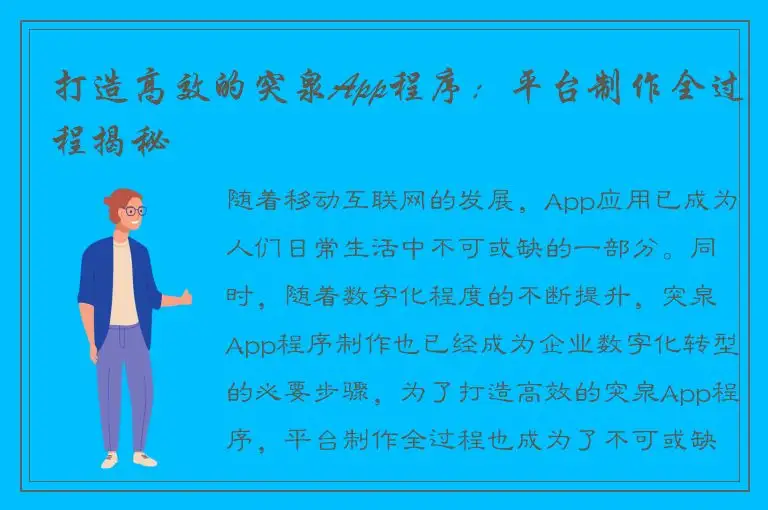 打造高效的突泉App程序：平台制作全过程揭秘

随着移动互联网的发展，App应用已成为人们日常生活中不可或缺的一部分。同时，随着数字化程度的不断提升，突泉App程序制作也已经成为企业数字化转型的必要步骤，为了打造高效的突泉App程序，平台制作全过程也成为了不可或缺